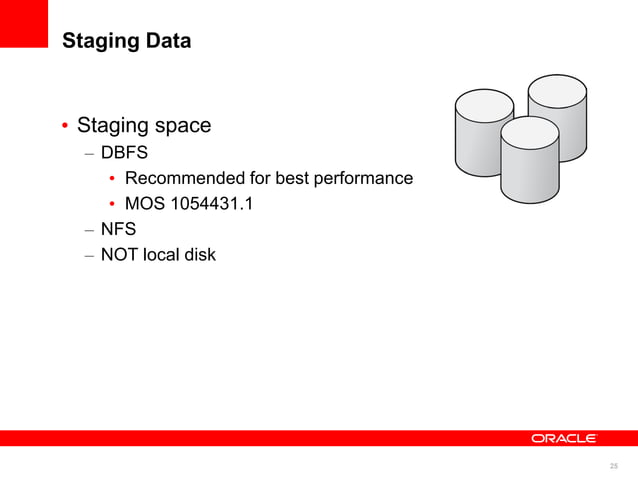 Staging Data

• Staging space
– DBFS
• Recommended for best performance
• MOS 1054431.1
– NFS
– NOT local disk

ORACLE

25